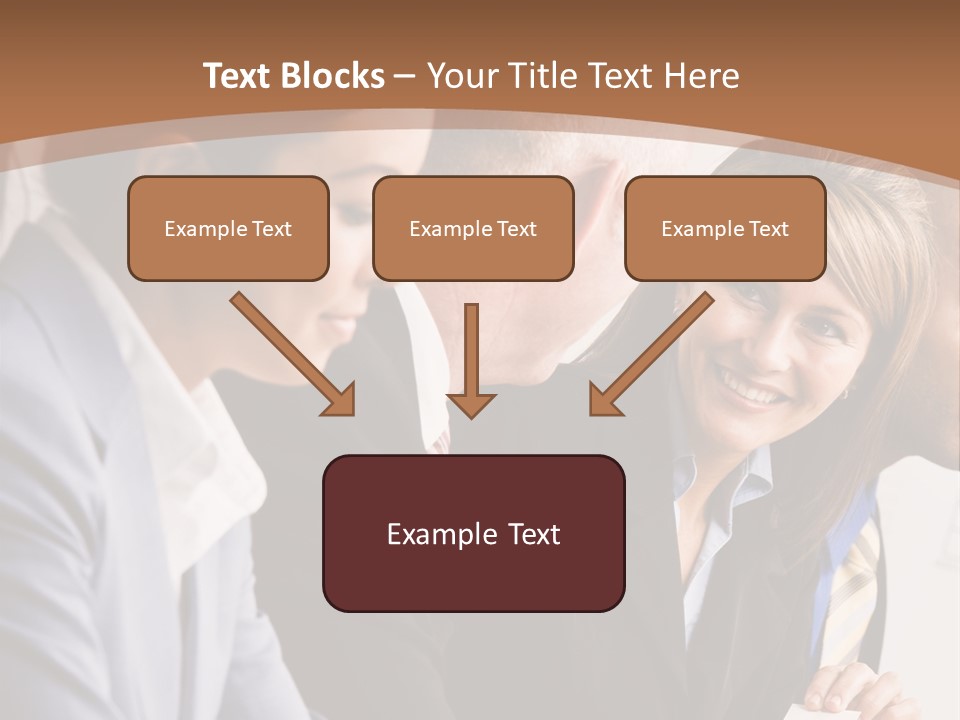 Text Blocks – Your Title Text Here

Example Text

Example Text

Example Text

Example Text